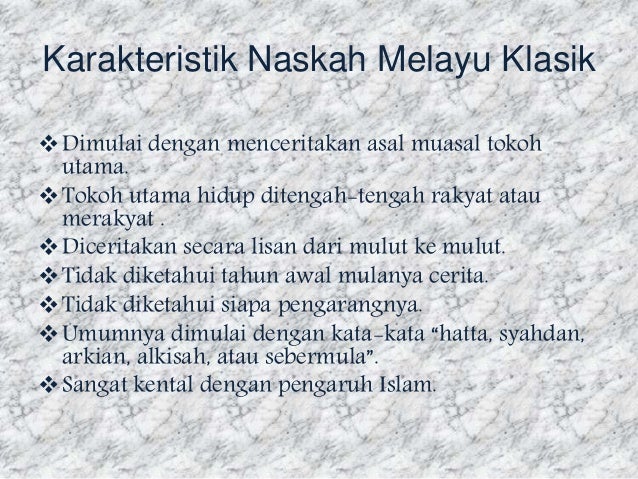 Karakteristik Naskah Melayu Klasik

❖ Dimulai dengan menceritakan asal muasal tokoh utama.
❖ Tokoh utama hidup ditengah-tengah rakyat atau merakyat .
❖ Diceritakan secara lisan dari mulut ke mulut.
❖ Tidak diketahui tahun awal mulanya cerita.
❖ Tidak diketahui siapa pengarangnya.
❖ Umumnya dimulai dengan kata-kata "hatta, syahdan, arkian, alkisah, atau sebermula".
❖ Sangat kental dengan pengaruh Islam.